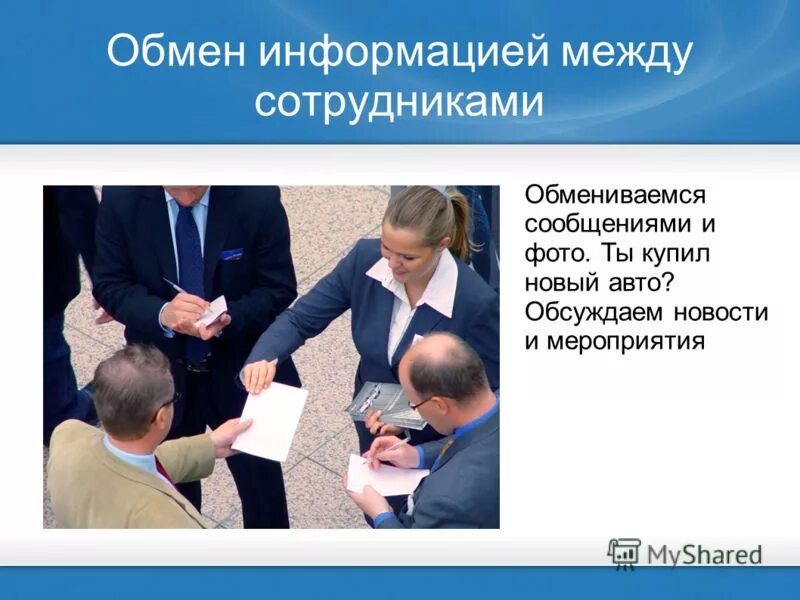 Обмен информацией между сотрудниками

Обмениваемся сообщениями и фото. Ты купил новый авто? Обсуждаем новости и мероприятия

MyShared